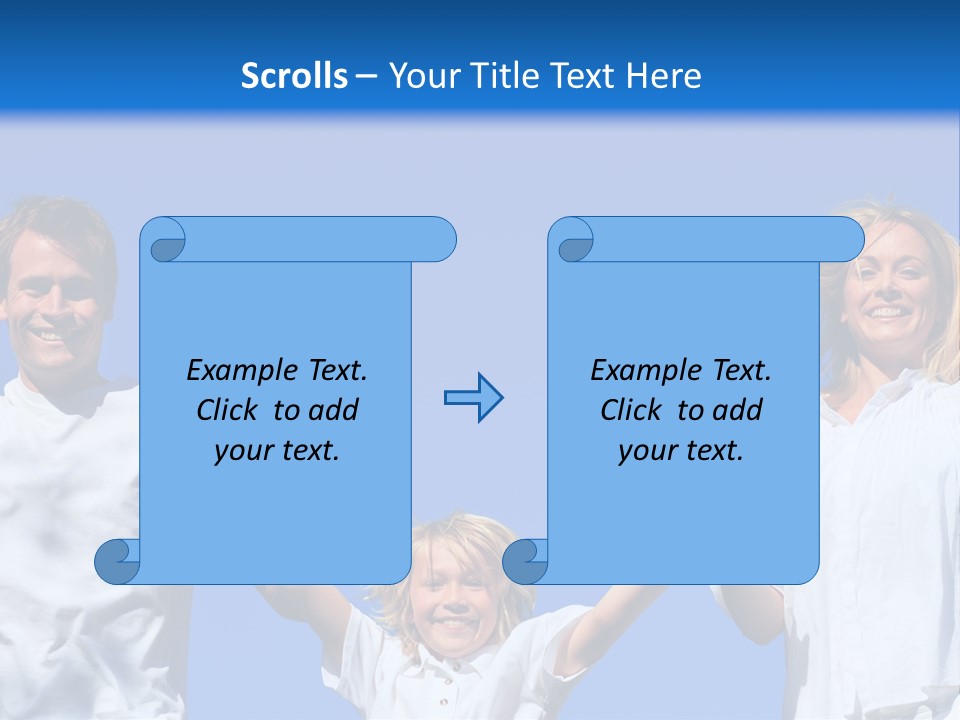 Scrolls – Your Title Text Here

Example Text.
Click to add
your text.

Example Text.
Click to add
your text.